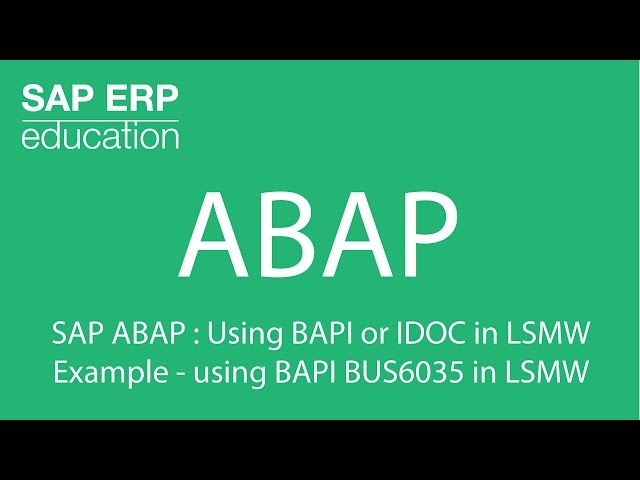 SAP ERP
education

ABAP

SAP ABAP : Using BAPI or IDOC in LSMW
Example - using BAPI BUS6035 in LSMW